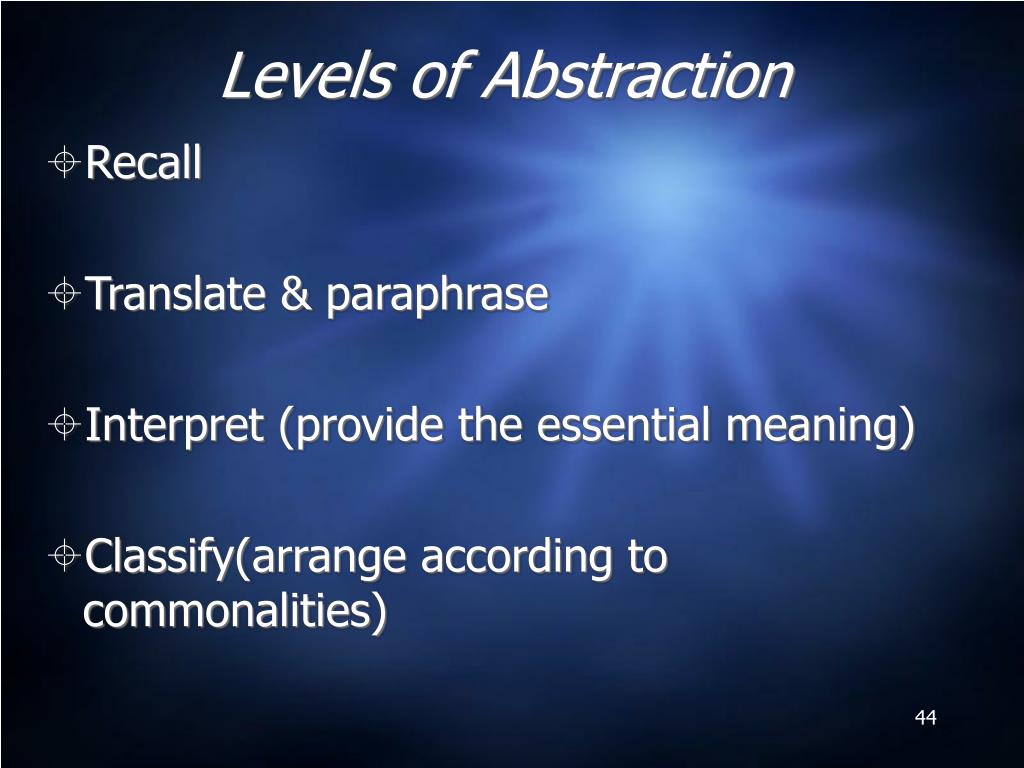 Levels of Abstraction

Recall

Translate & paraphrase

Interpret (provide the essential meaning)

Classify(arrange according to commonalities)

44